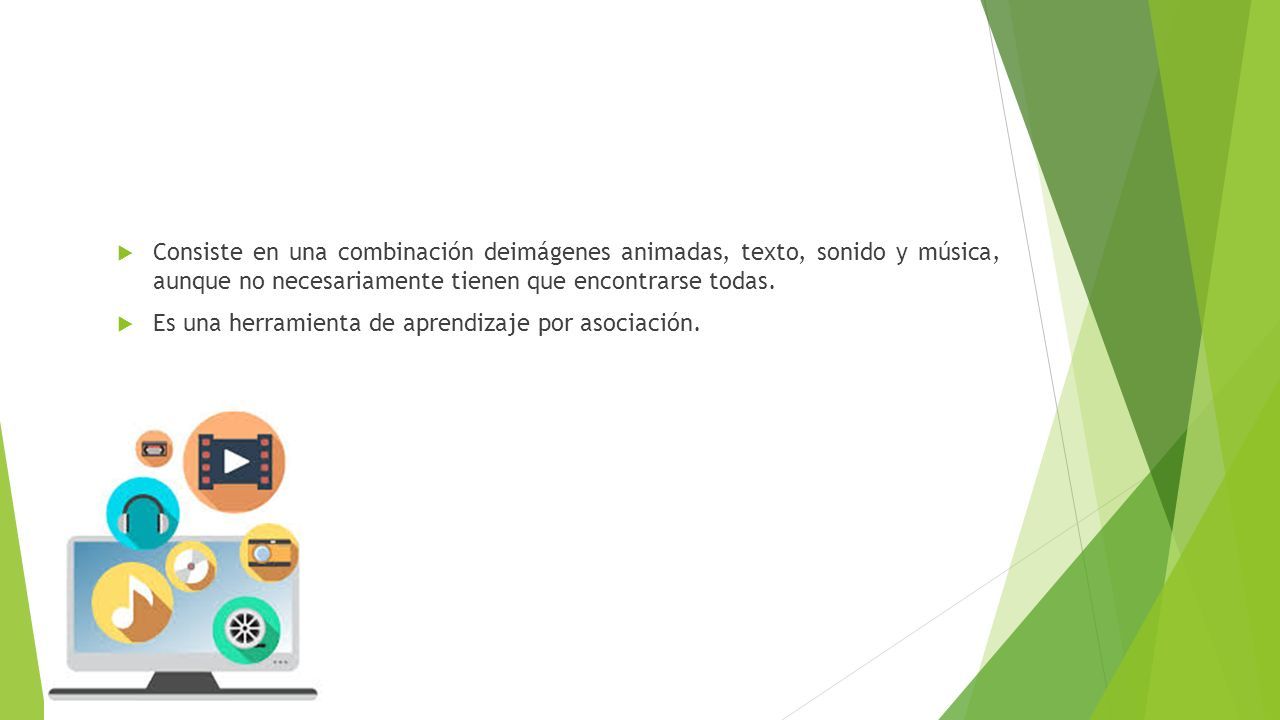 Consiste en una combinación deimágenes animadas, texto, sonido y música, aunque no necesariamente tienen que encontrarse todas.

Es una herramienta de aprendizaje por asociación.